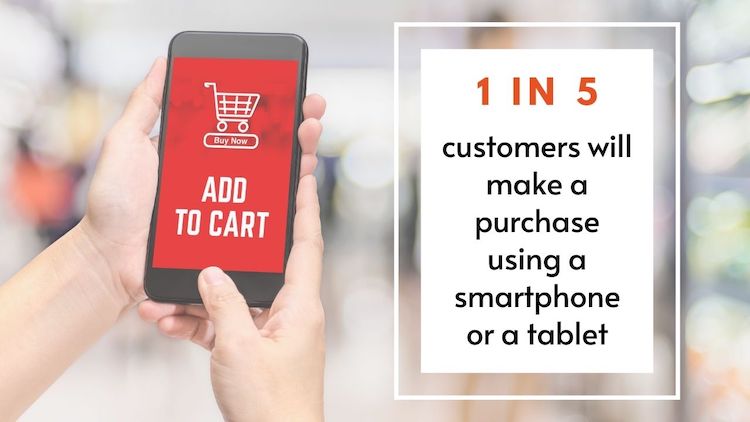 Buy Now

ADD TO CART

1 IN 5

customers will make a purchase using a smartphone or a tablet